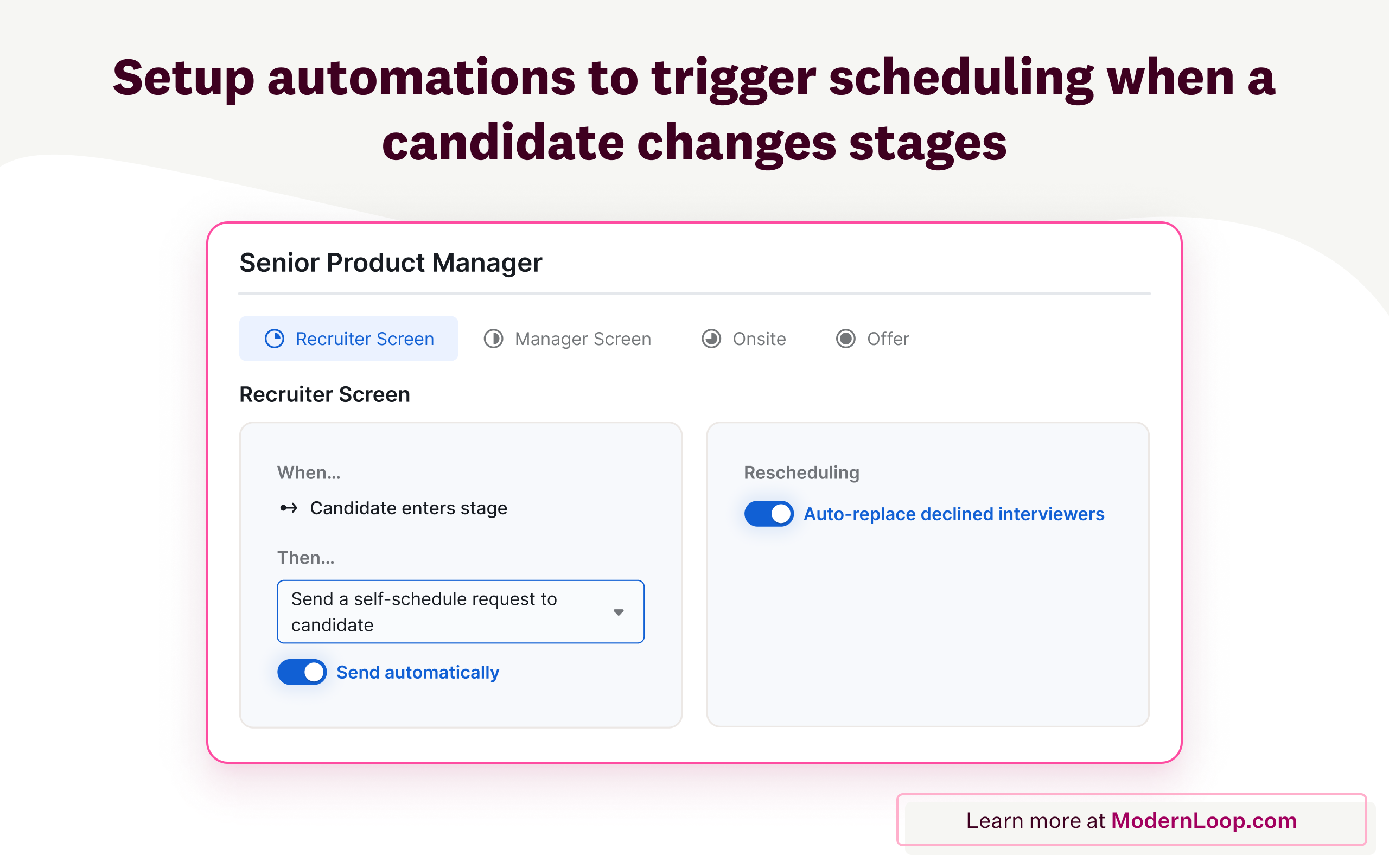 Setup automations to trigger scheduling when a candidate changes stages

Senior Product Manager

Recruiter Screen Manager Screen Onsite Offer

Recruiter Screen

When...

Candidate enters stage

Then...

Send a self-schedule request to candidate

Send automatically

Rescheduling

Auto-replace declined interviewers

Learn more at ModernLoop.com